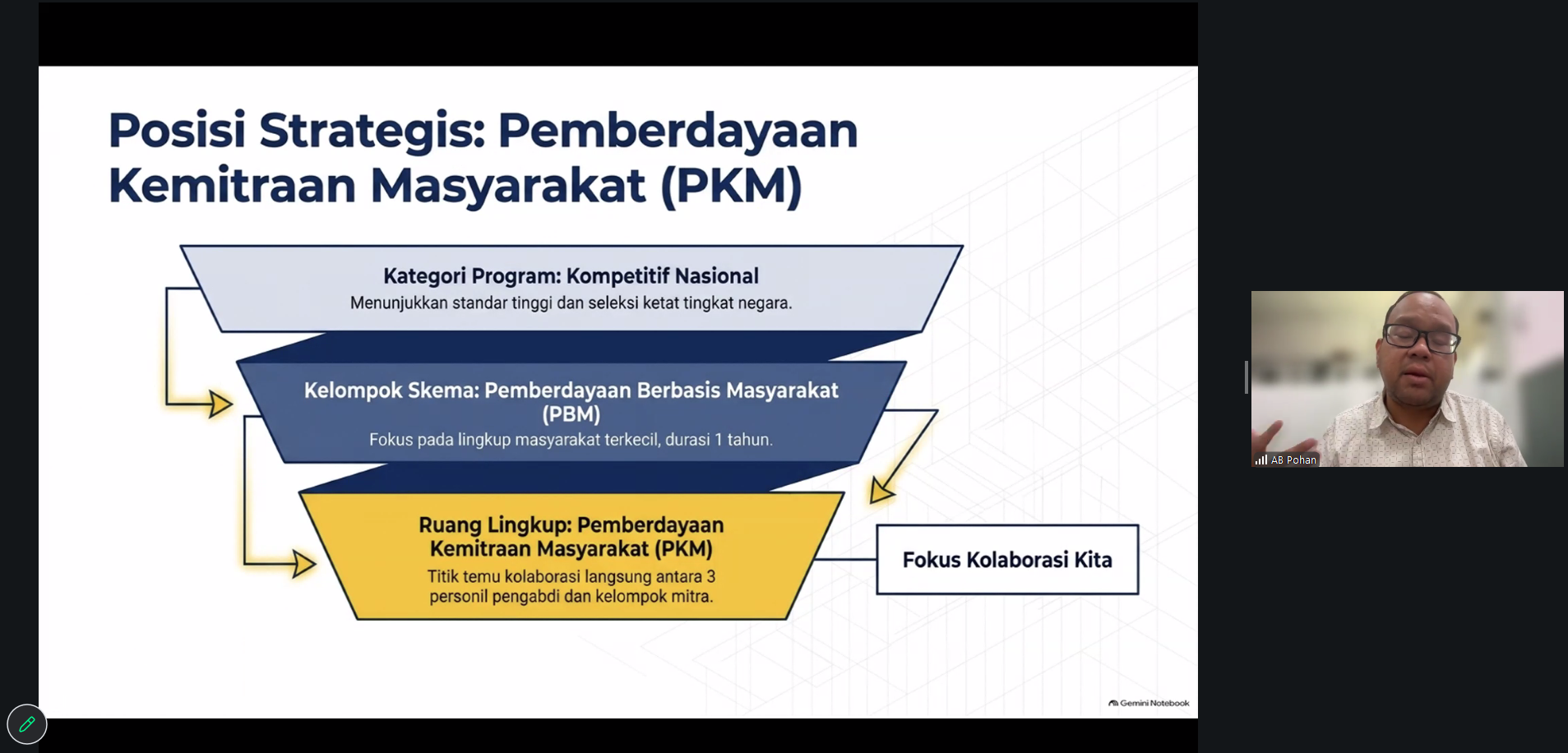 Posisi Strategis: Pemberdayaan Kemitraan Masyarakat (PKM)

Kategori Program: Kompetitif Nasional
Menunjukkan standar tinggi dan seleksi ketat tingkat negara.

Kelompok Skema: Pemberdayaan Berbasis Masyarakat (PBM)
Fokus pada lingkup masyarakat terkecil, durasi 1 tahun.

Ruang Lingkup: Pemberdayaan Kemitraan Masyarakat (PKM)
Titik temu kolaborasi langsung antara 3 personil pengabdi dan kelompok mitra.

Fokus Kolaborasi Kita

Gemini Notebook

AB Pohan